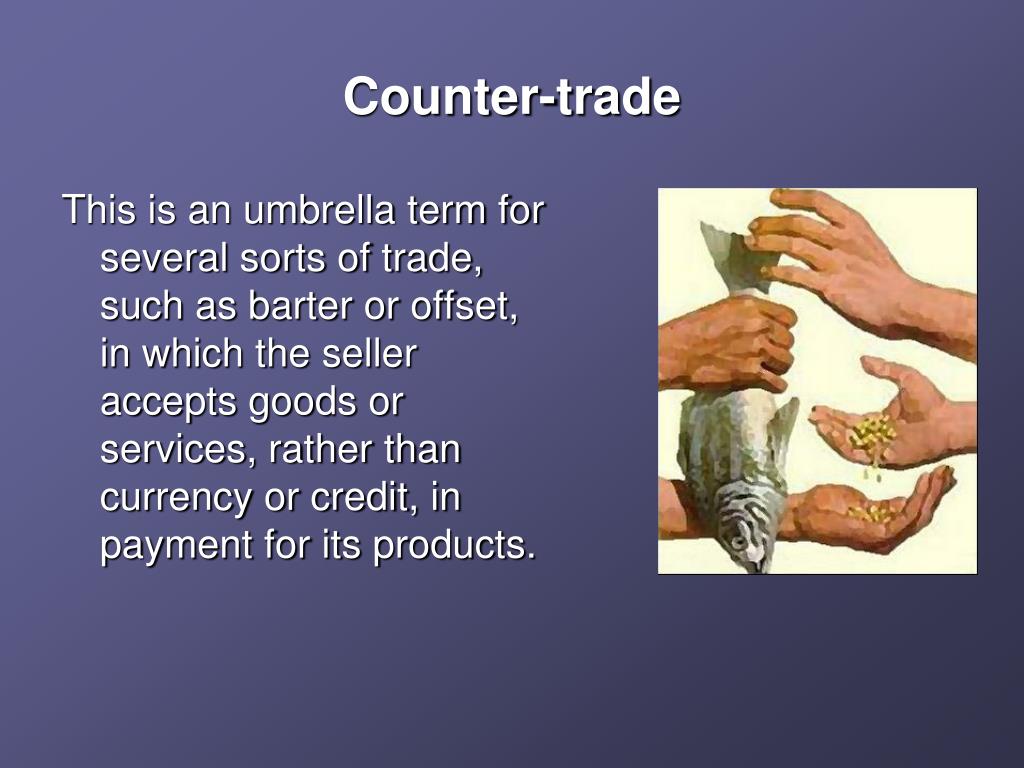 Counter-trade

This is an umbrella term for several sorts of trade, such as barter or offset, in which the seller accepts goods or services, rather than currency or credit, in payment for its products.